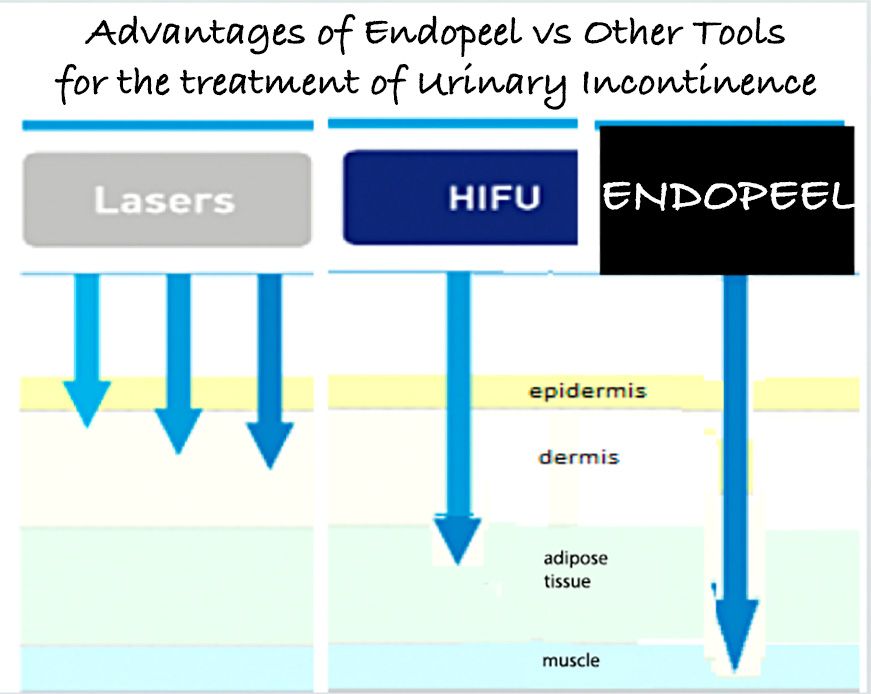 Advantages of Endopeel vs Other Tools for the treatment of Urinary Incontinence

Lasers

HIFU

ENDOPEEL

epidermis

dermis

adipose tissue

muscle